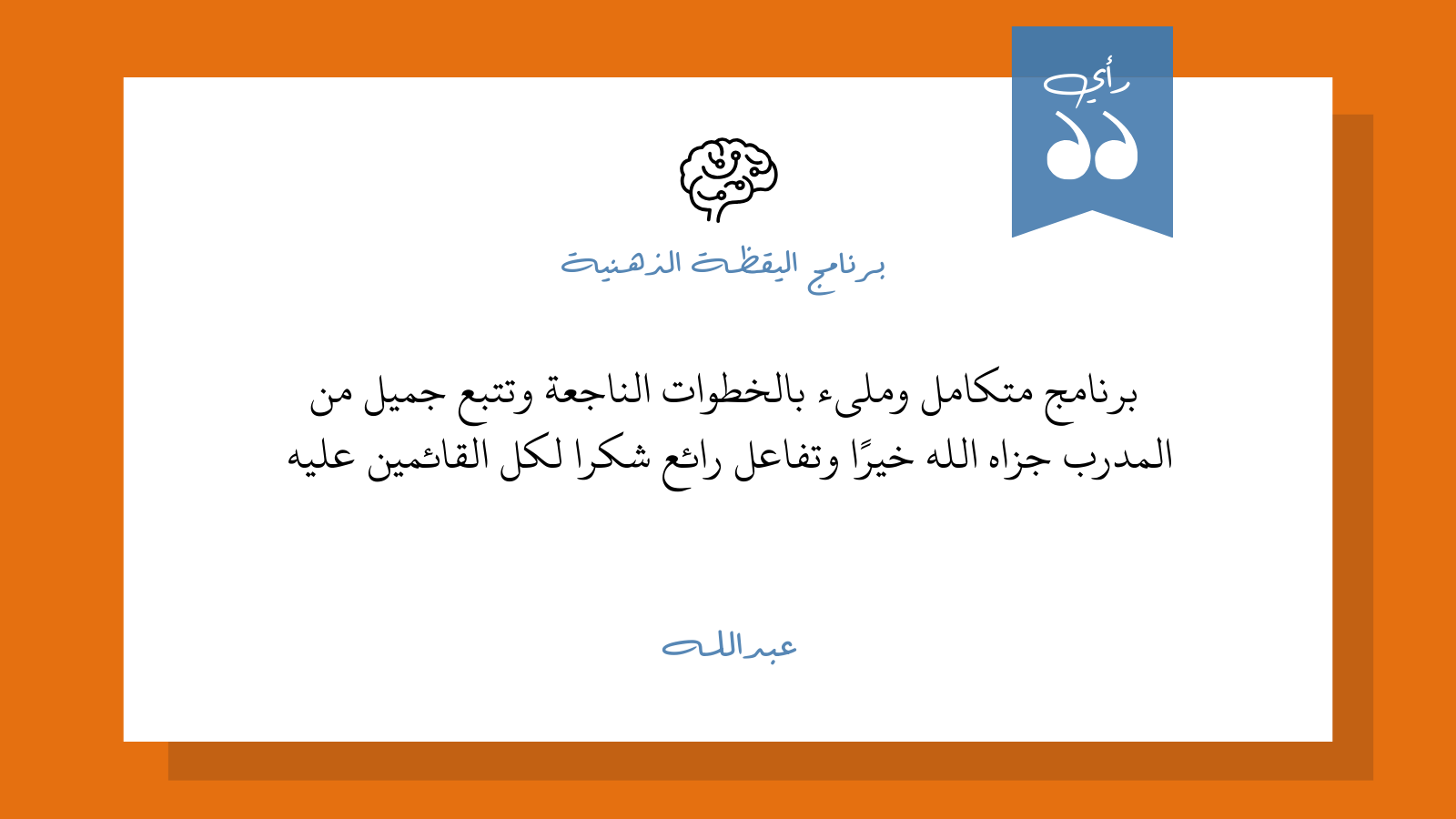 رأي

برنامج اليقظة الذهنية

برنامج متكامل ومليء بالخطوات الناجعة وتتبع جميل من المدرب جزاه الله خيرًا وتفاعل رائع شكرا لكل القائمين عليه

عبدالله